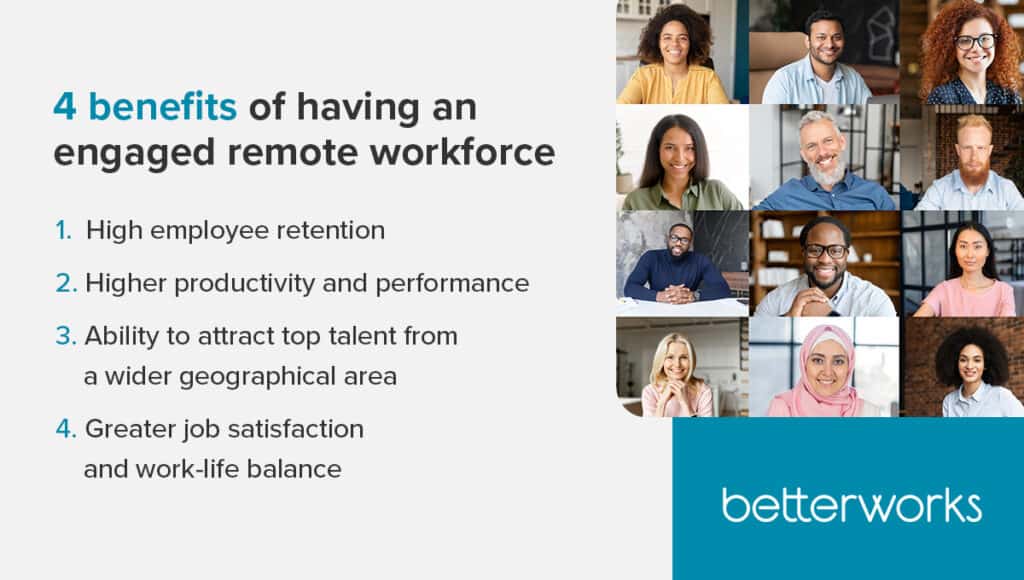 4 benefits of having an engaged remote workforce

1. High employee retention

2. Higher productivity and performance

3. Ability to attract top talent from a wider geographical area

4. Greater job satisfaction and work-life balance

betterworks